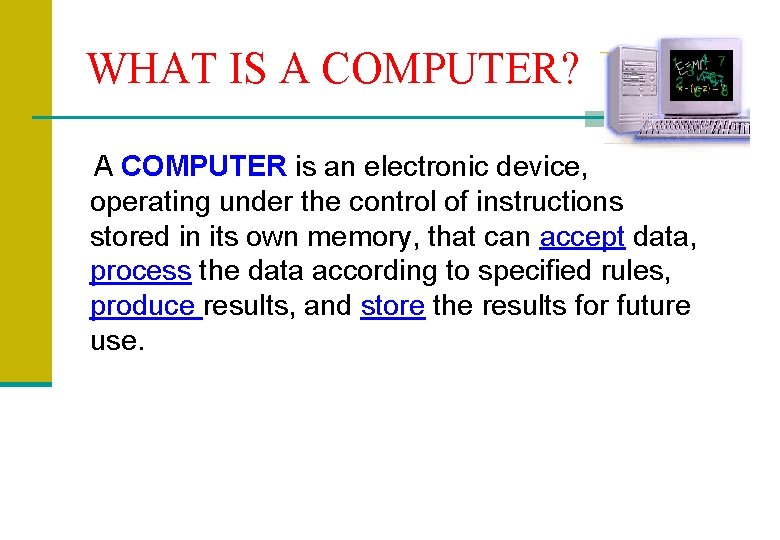 WHAT IS A COMPUTER?

A COMPUTER is an electronic device, operating under the control of instructions stored in its own memory, that can accept data, process the data according to specified rules, produce results, and store the results for future use.